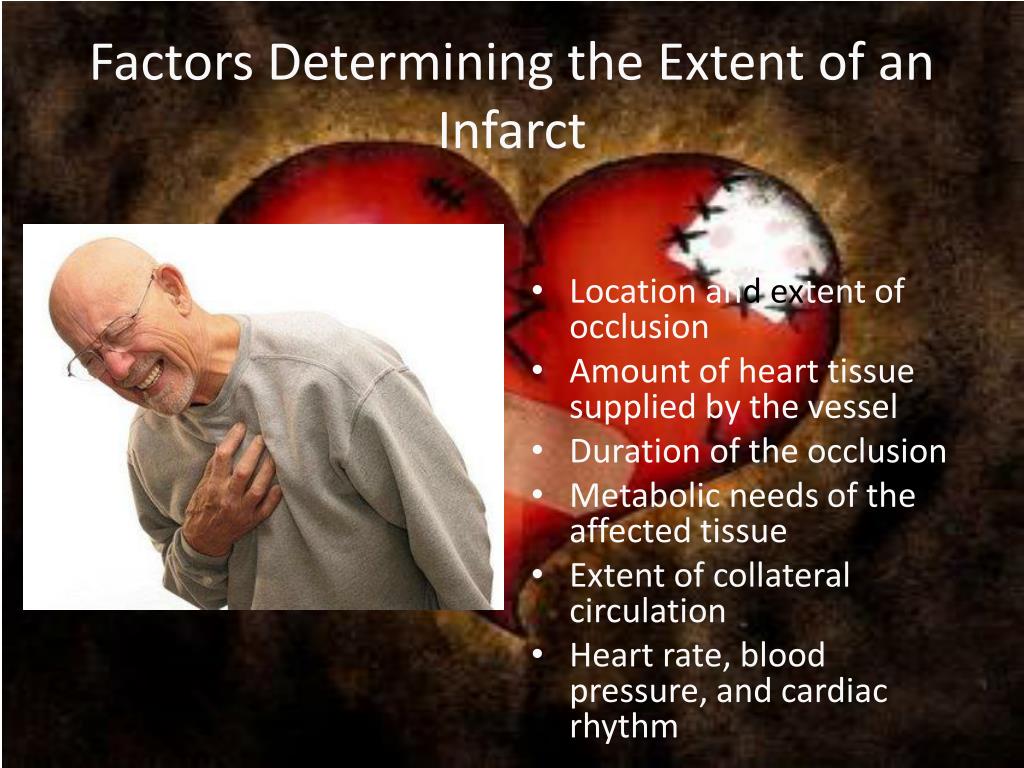 Factors Determining the Extent of an Infarct

• Location and extent of occlusion
• Amount of heart tissue supplied by the vessel
• Duration of the occlusion
• Metabolic needs of the affected tissue
• Extent of collateral circulation
• Heart rate, blood pressure, and cardiac rhythm